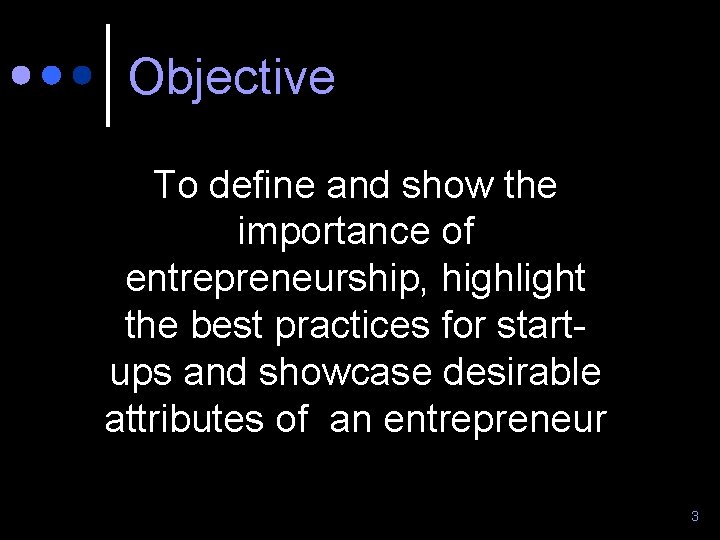 Objective

To define and show the importance of entrepreneurship, highlight the best practices for start-ups and showcase desirable attributes of an entrepreneur

3